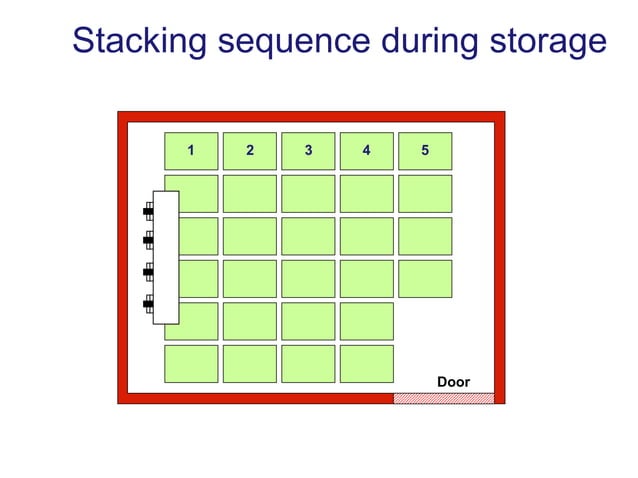 Stacking sequence during storage

1
2
3
4
5

Door